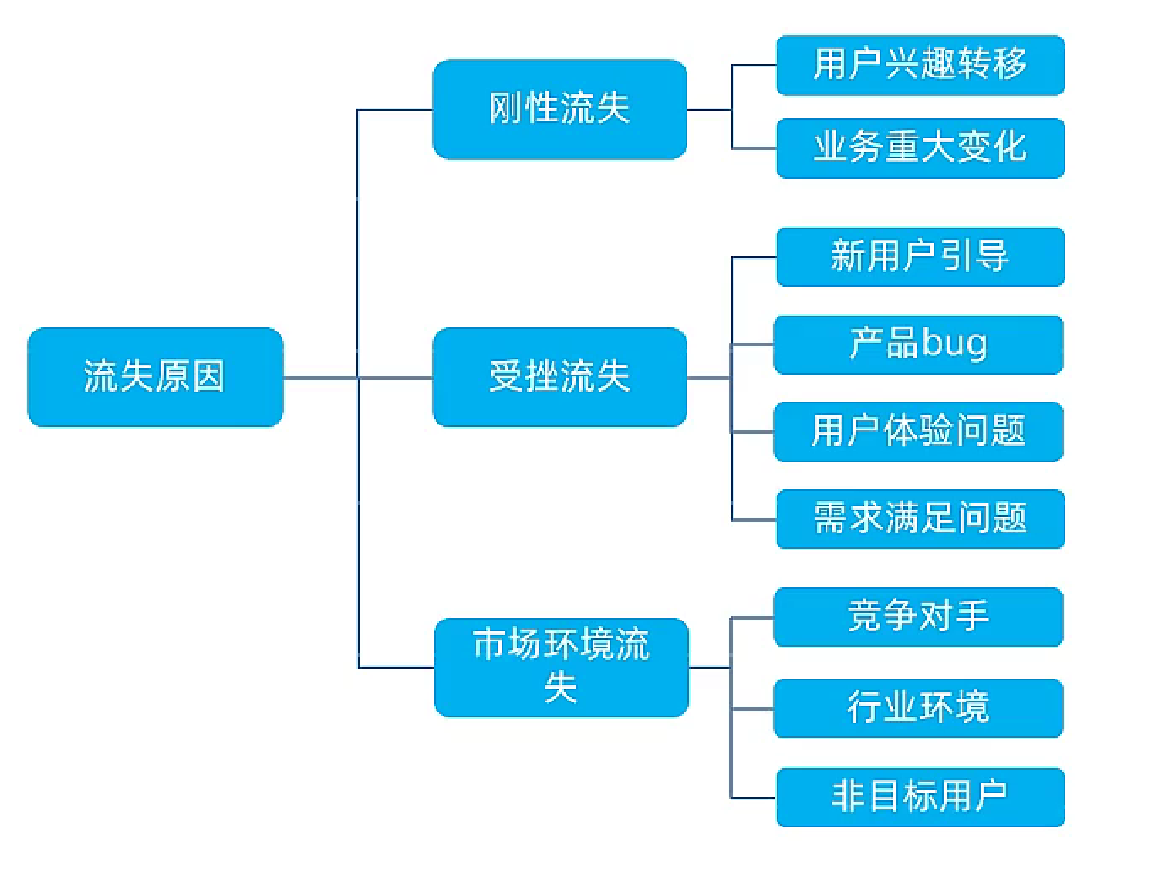 流失原因

刚性流失

用户兴趣转移

业务重大变化

受挫流失

新用户引导

产品bug

用户体验问题

需求满足问题

市场环境流失

竞争对手

行业环境

非目标用户